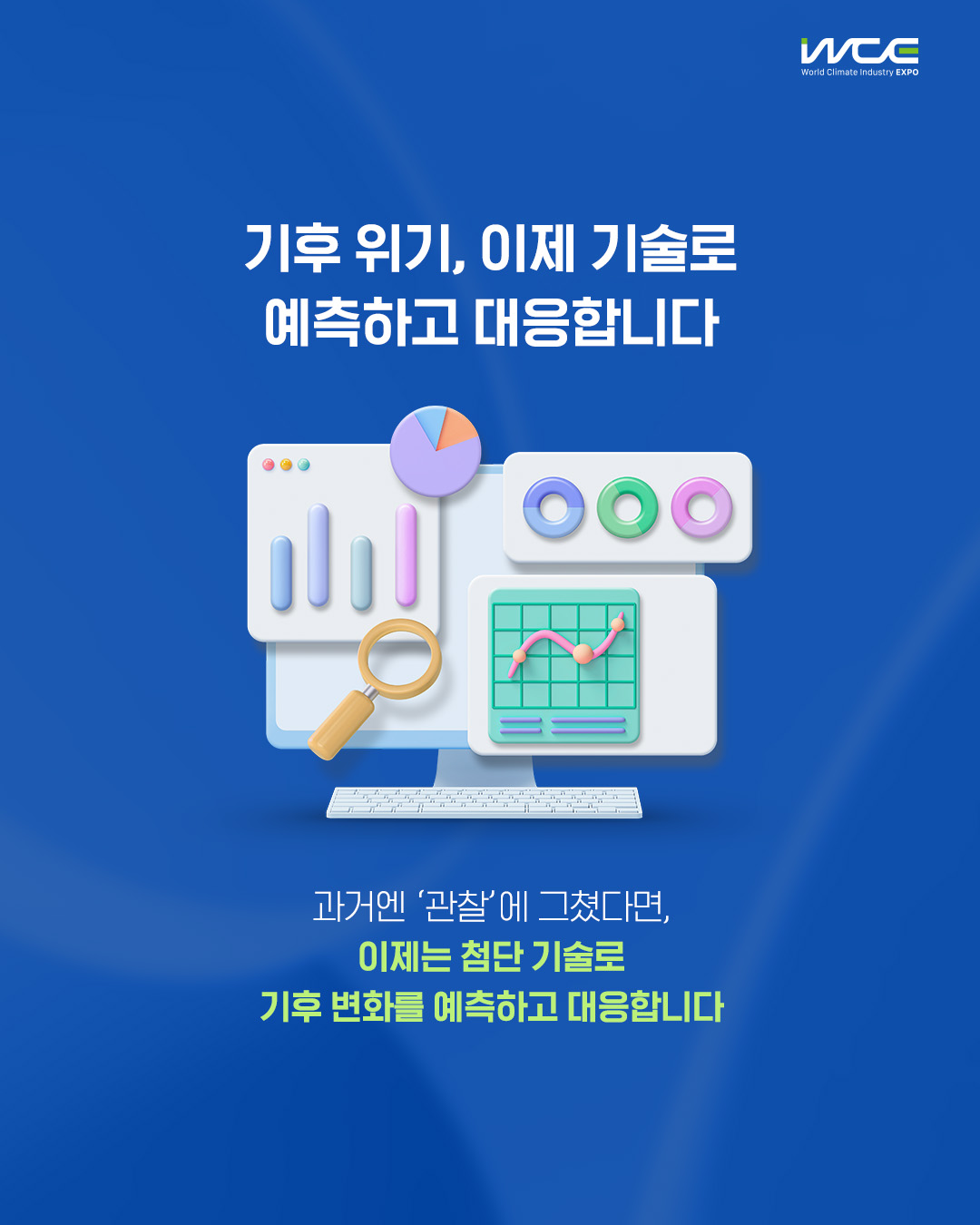 WCE
World Climate Industry EXPO

기후 위기, 이제 기술로 예측하고 대응합니다

과거엔 '관찰'에 그쳤다면,
이제는 첨단 기술로
기후 변화를 예측하고 대응합니다